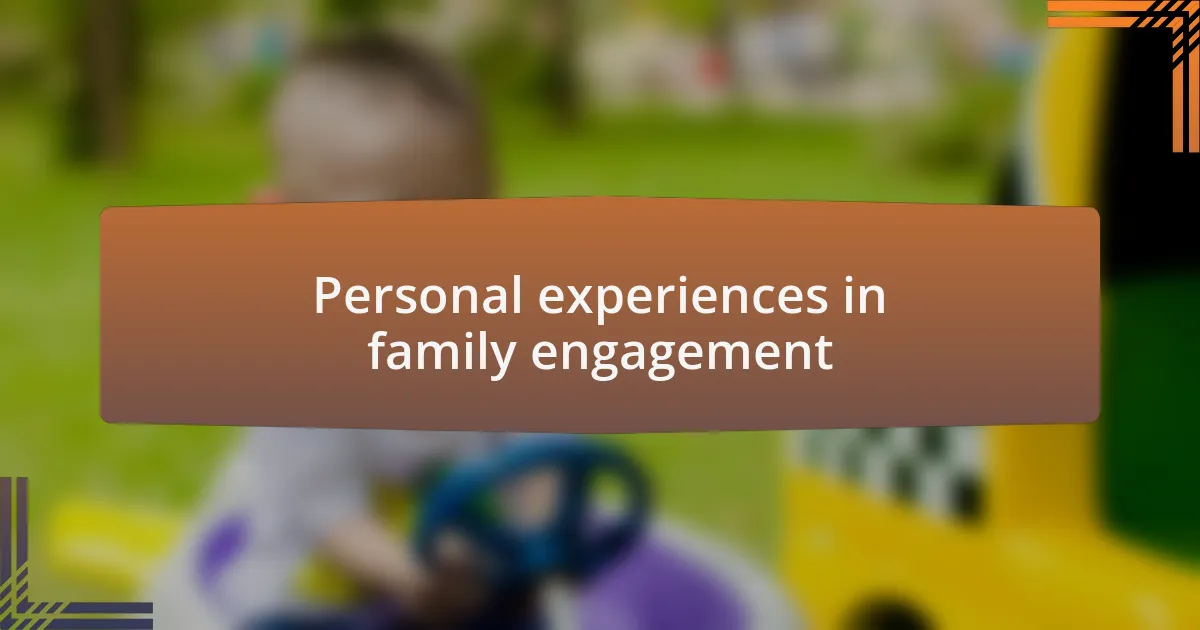 Personal experiences in family engagement